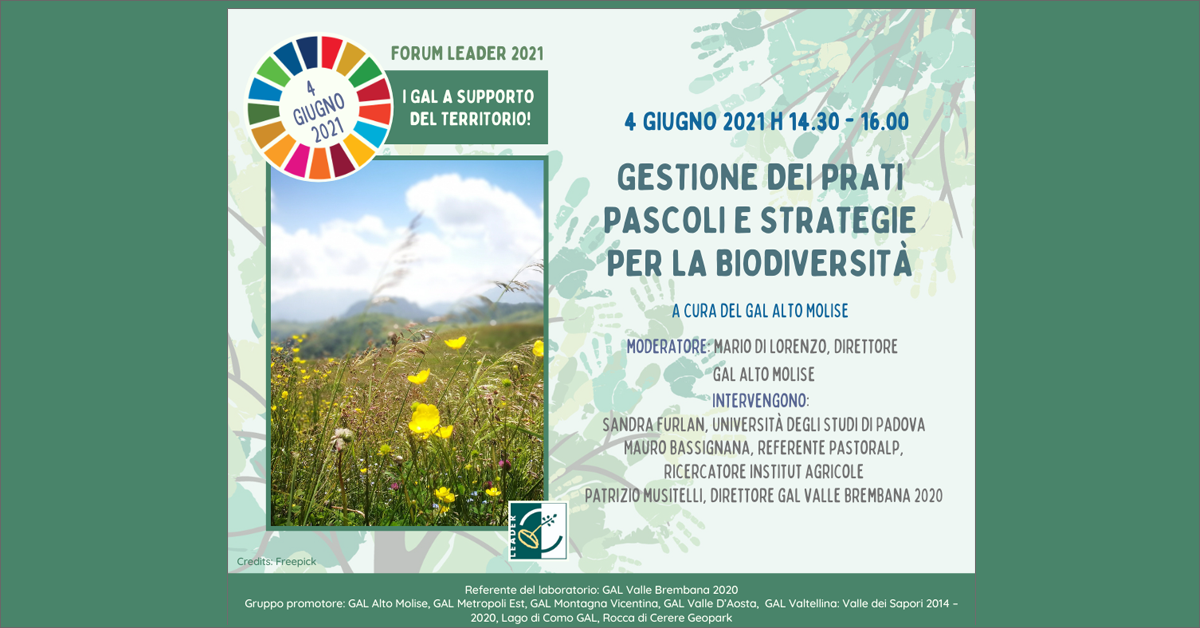 4 GIUGNO 2021

FORUM LEADER 2021

I GAL A SUPPORTO DEL TERRITORIO!

4 GIUGNO 2021 H 14.30 - 16.00

GESTIONE DEI PRATI PASCOLI E STRATEGIE PER LA BIODIVERSITÀ

A CURA DEL GAL ALTO MOLISE

MODERATORE: MARIO DI LORENZO, DIRETTORE GAL ALTO MOLISE

INTERVENGONO:
SANDRA FURLAN, UNIVERSITÀ DEGLI STUDI DI PADOVA
MAURO BASSIGNANA, REFERENTE PASTORALP, RICERCATORE INSTITUT AGRICOLE
PATRIZIO MUSITELLI, DIRETTORE GAL VALLE BREMBANA 2020

LEADER

Credits: Freepick

Referente del laboratorio: GAL Valle Brembana 2020
Gruppo promotore: GAL Alto Molise, GAL Metropoli Est, GAL Montagna Vicentina, GAL Valle D'Aosta, GAL Valtellina: Valle dei Sapori 2014 – 2020, Lago di Como GAL, Rocca di Cerere Geopark